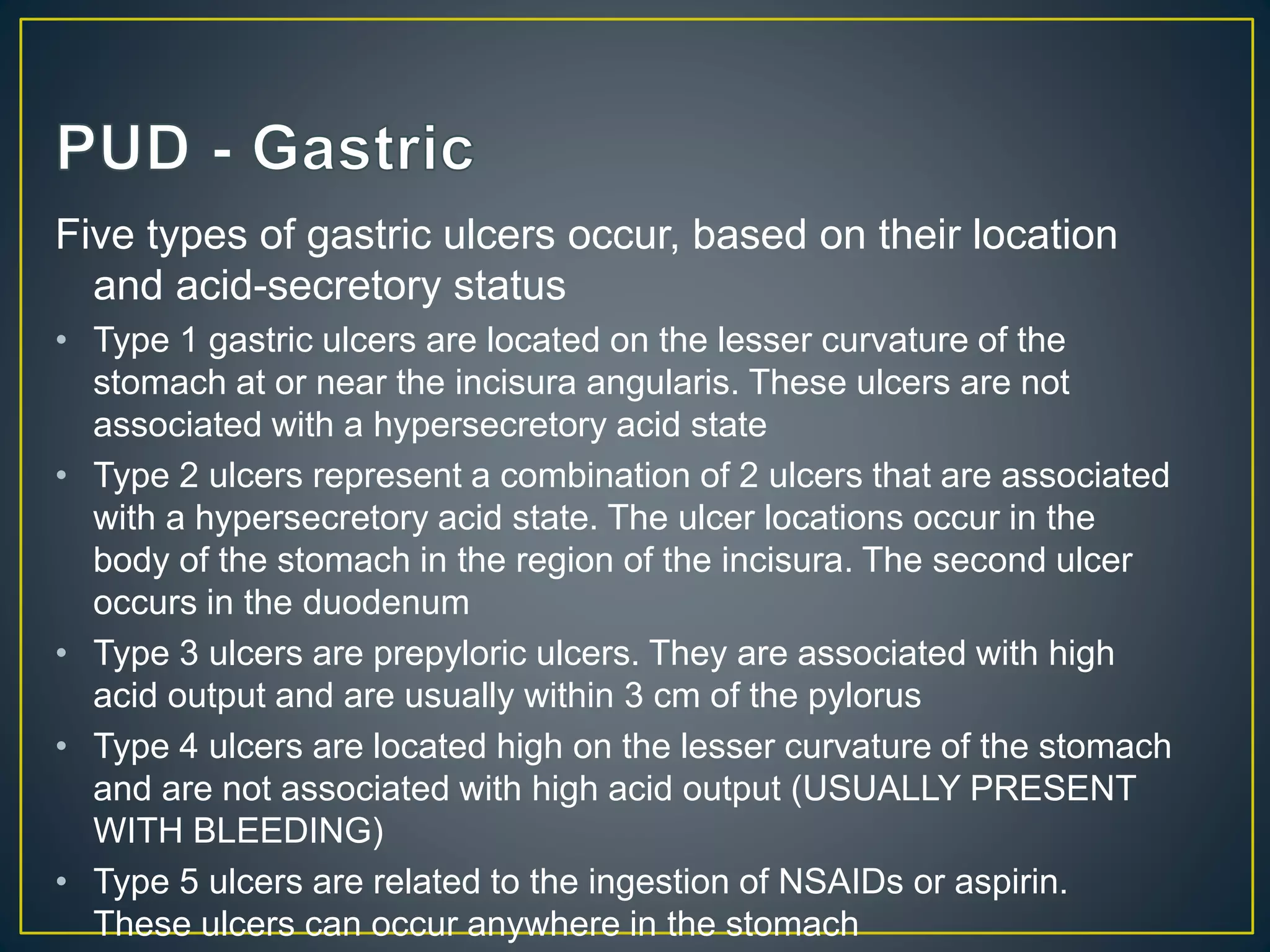 PUD - Gastric

Five types of gastric ulcers occur, based on their location and acid-secretory status

• Type 1 gastric ulcers are located on the lesser curvature of the stomach at or near the incisura angularis. These ulcers are not associated with a hypersecretory acid state
• Type 2 ulcers represent a combination of 2 ulcers that are associated with a hypersecretory acid state. The ulcer locations occur in the body of the stomach in the region of the incisura. The second ulcer occurs in the duodenum
• Type 3 ulcers are prepyloric ulcers. They are associated with high acid output and are usually within 3 cm of the pylorus
• Type 4 ulcers are located high on the lesser curvature of the stomach and are not associated with high acid output (USUALLY PRESENT WITH BLEEDING)
• Type 5 ulcers are related to the ingestion of NSAIDs or aspirin. These ulcers can occur anywhere in the stomach